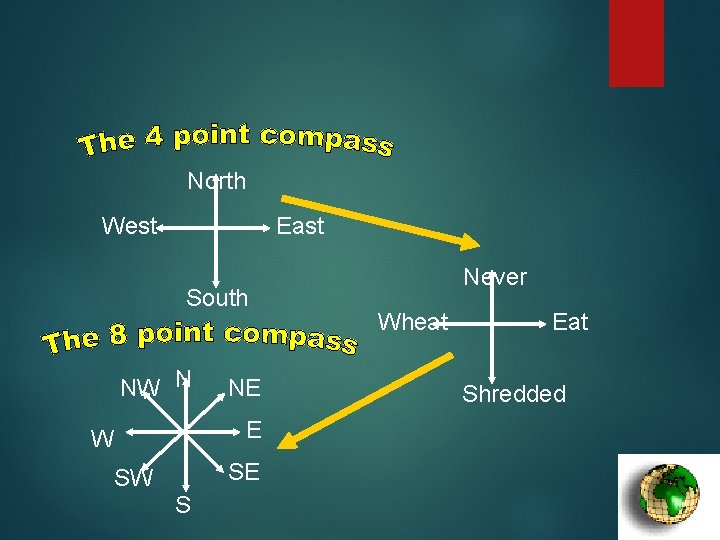 The 4 point compass

North

West

East

South

Never

Wheat

Eat

Shredded

The 8 point compass

N

NW

NE

W

E

SW

SE

S